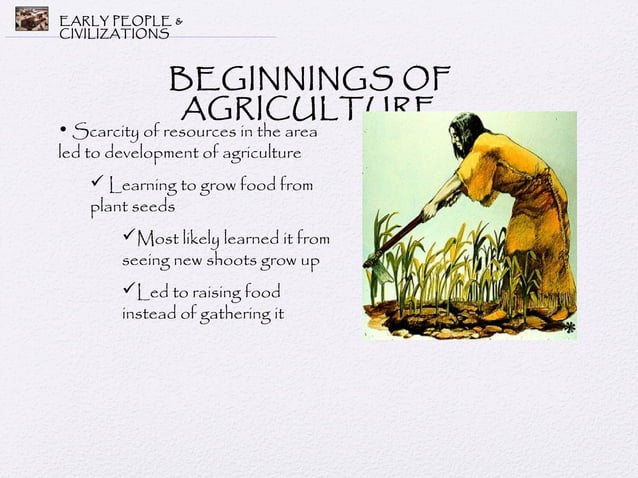 EARLY PEOPLE & CIVILIZATIONS

BEGINNINGS OF AGRICULTURE

• Scarcity of resources in the area led to development of agriculture

✓ Learning to grow food from plant seeds

✓ Most likely learned it from seeing new shoots grow up

✓ Led to raising food instead of gathering it